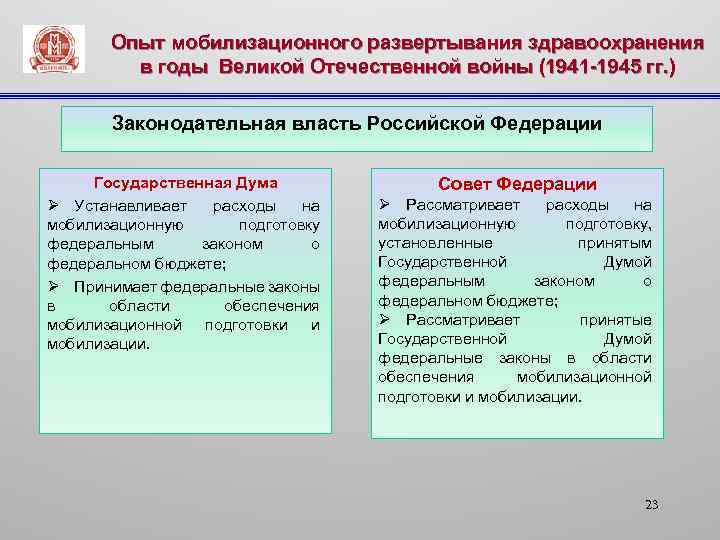 Опыт мобилизационного развертывания здравоохранения в годы Великой Отечественной войны (1941-1945 гг.)

Законодательная власть Российской Федерации

Государственная Дума

➢ Устанавливает расходы на мобилизационную подготовку федеральным законом о федеральном бюджете;

➢ Принимает федеральные законы в области обеспечения мобилизационной подготовки и мобилизации.

Совет Федерации

➢ Рассматривает расходы на мобилизационную подготовку, установленные принятым Государственной Думой федеральным законом о федеральном бюджете;

➢ Рассматривает принятые Государственной Думой федеральные законы в области обеспечения мобилизационной подготовки и мобилизации.

23